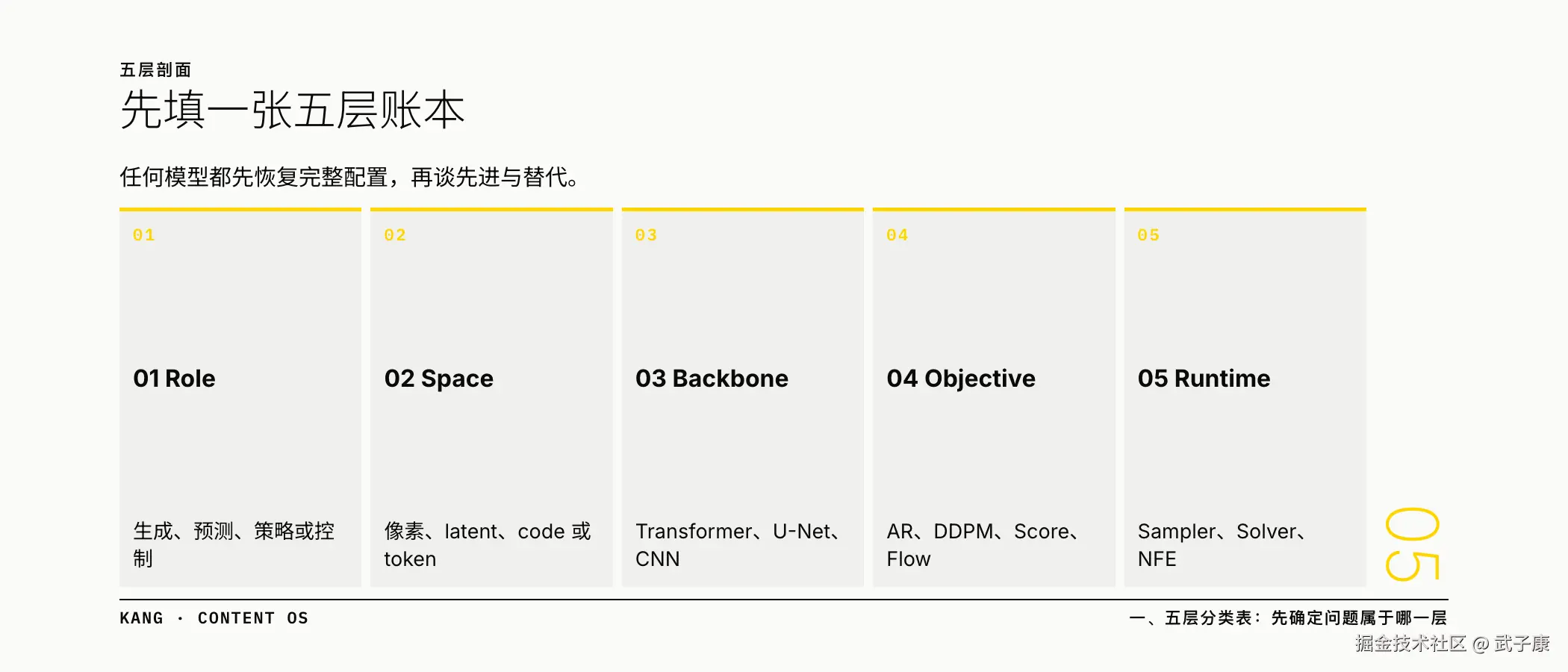 五层剖面

先填一张五层账本

任何模型都先恢复完整配置，再谈先进与替代。

01

01 Role

生成、预测、策略或控制

02

02 Space

像素、latent、code 或 token

03

03 Backbone

Transformer、U-Net、CNN

04

04 Objective

AR、DDPM、Score、Flow

05

05 Runtime

Sampler、Solver、NFE

05

KANG · CONTENT OS

一、五层分类表：先确定问题属于哪一层

掘金技术社区 @ 武子康